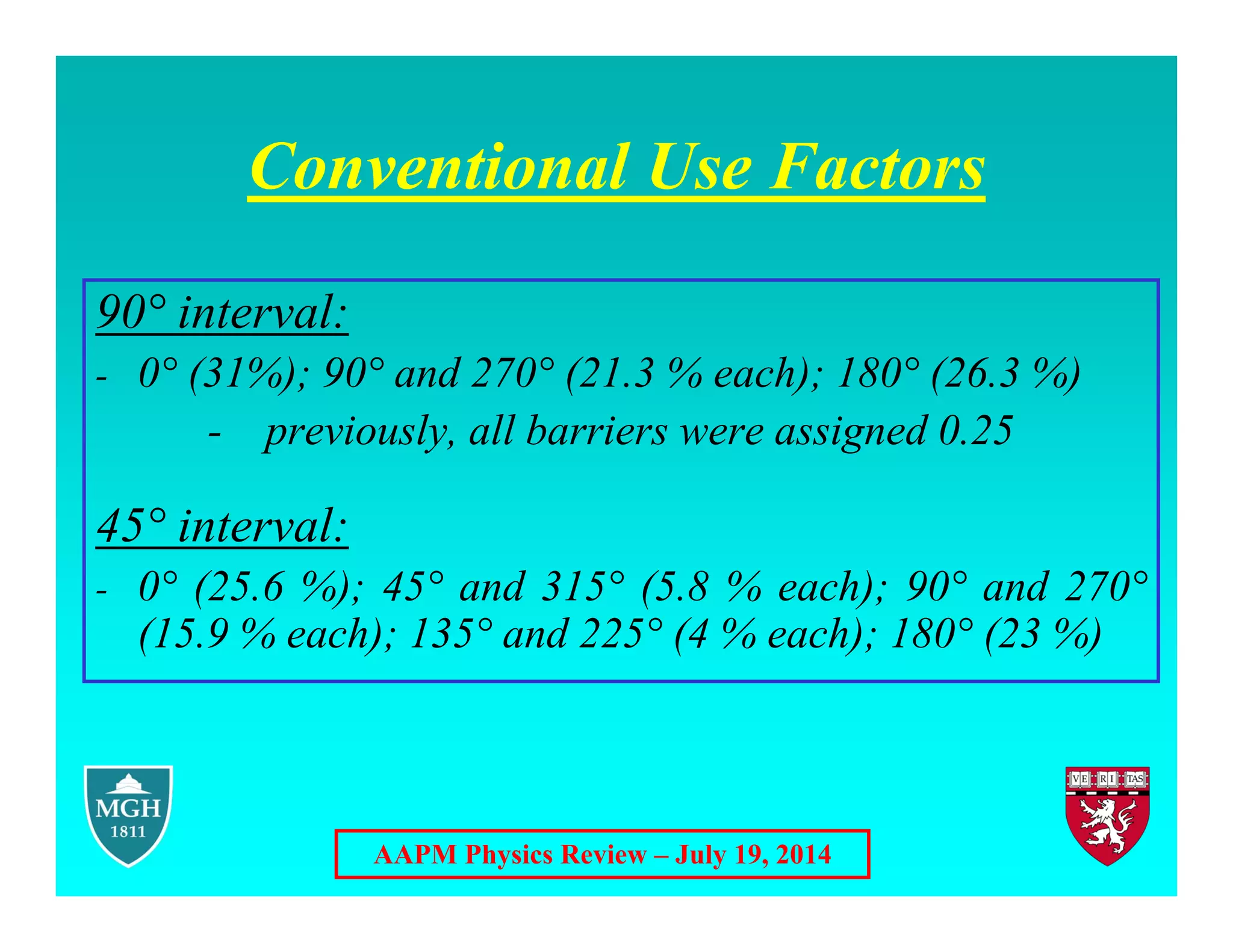 Conventional Use Factors

90° interval:

- 0° (31%); 90° and 270° (21.3 % each); 180° (26.3 %)

- previously, all barriers were assigned 0.25

45° interval:

- 0° (25.6 %); 45° and 315° (5.8 % each); 90° and 270° (15.9 % each); 135° and 225° (4 % each); 180° (23 %)

MGH 1811

AAPM Physics Review – July 19, 2014

VE RI TAS